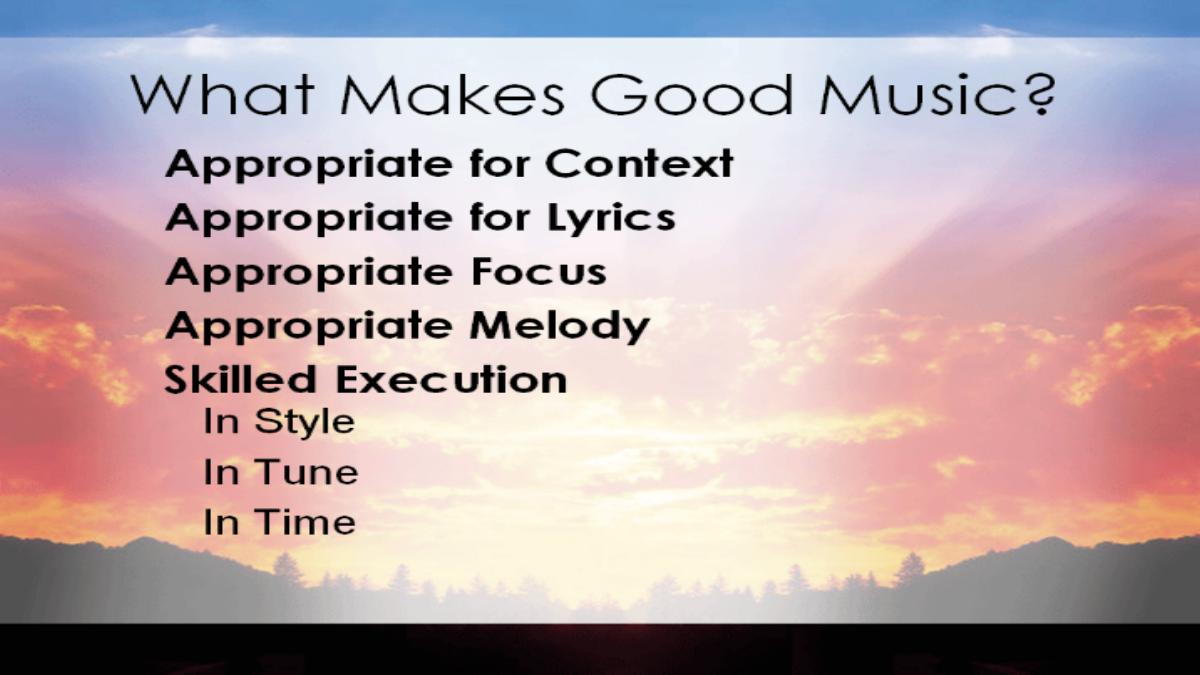 What Makes Good Music?

Appropriate for Context

Appropriate for Lyrics

Appropriate Focus

Appropriate Melody

Skilled Execution

In Style

In Tune

In Time